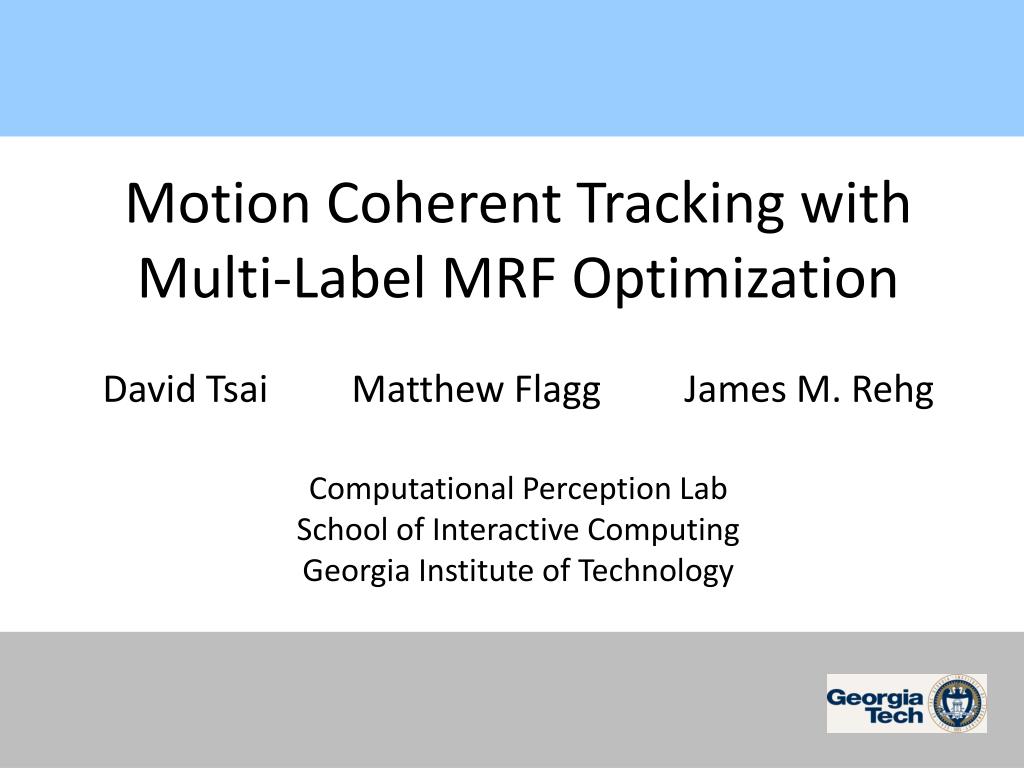 Motion Coherent Tracking with Multi-Label MRF Optimization

David Tsai Matthew Flagg James M. Rehg

Computational Perception Lab
School of Interactive Computing
Georgia Institute of Technology

Georgia Tech